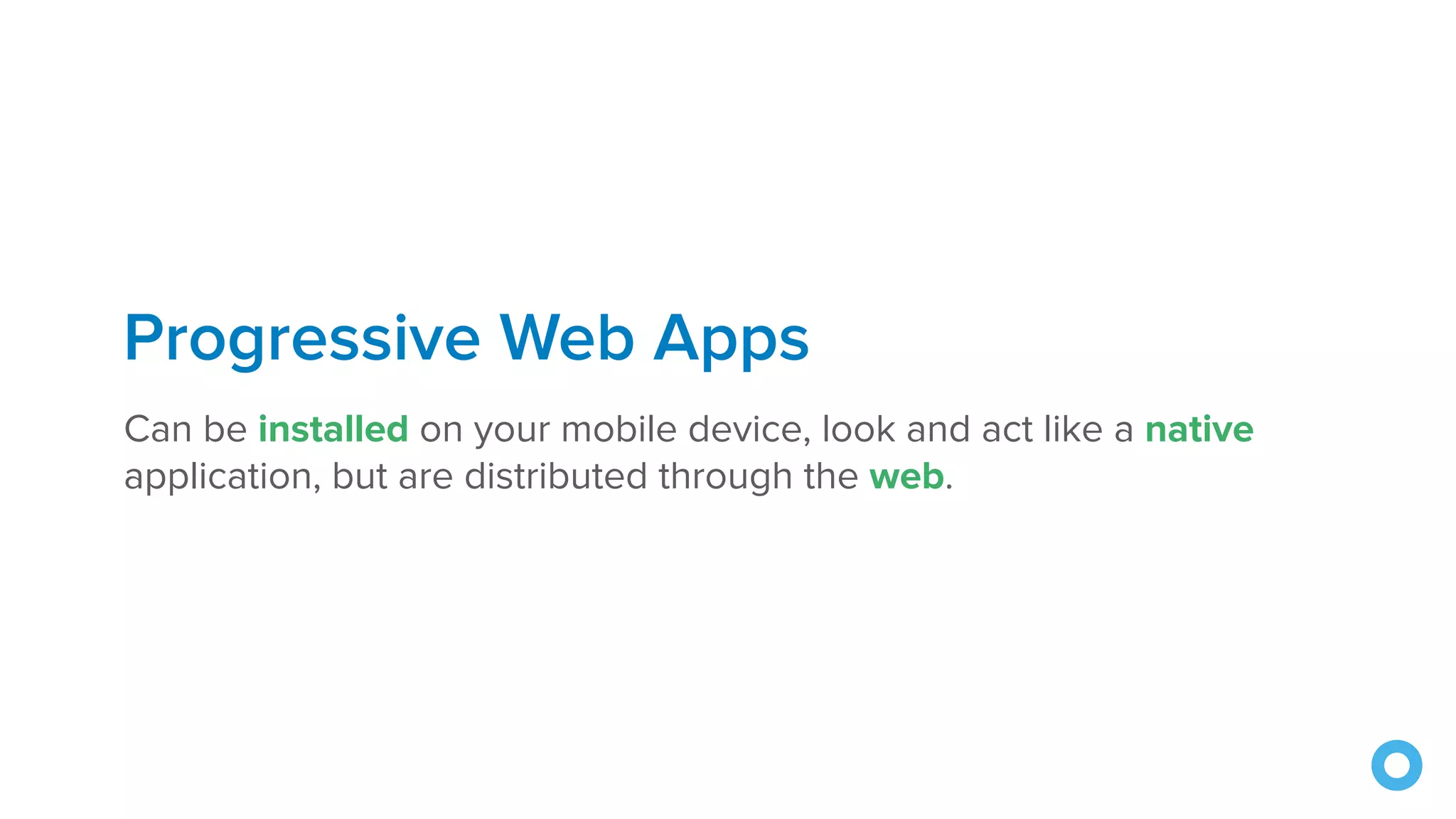 Progressive Web Apps

Can be installed on your mobile device, look and act like a native application, but are distributed through the web.